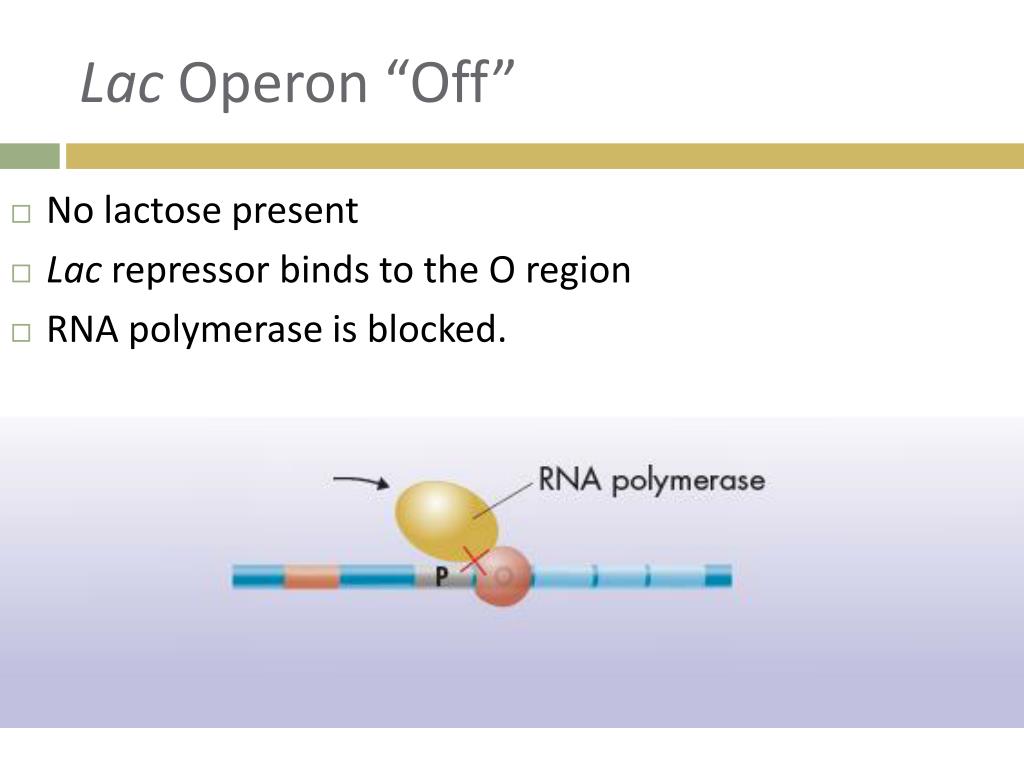 Lac Operon “Off”

□ No lactose present
□ Lac repressor binds to the O region
□ RNA polymerase is blocked.

RNA polymerase

P

O